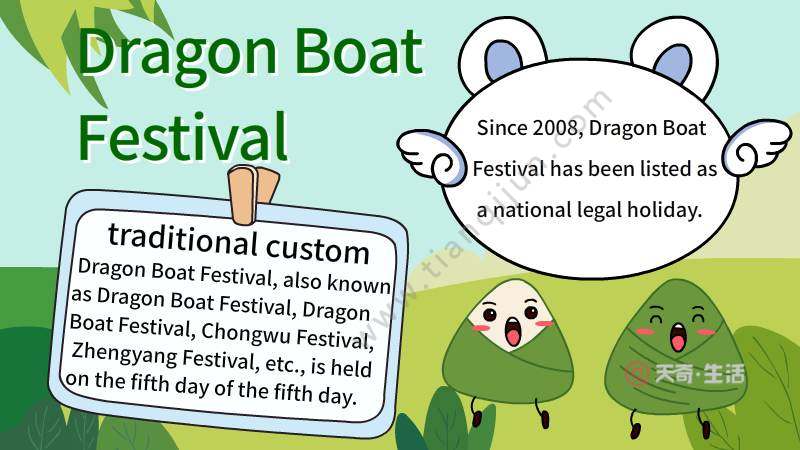 Dragon Boat Festival

Since 2008, Dragon Boat Festival has been listed as a national legal holiday.

traditional custom

Dragon Boat Festival, also known as Dragon Boat Festival, Dragon Boat Festival, Chongwu Festival, Zhengyang Festival, etc., is held on the fifth day of the fifth day.

www.tianqijun.com

天奇·生活